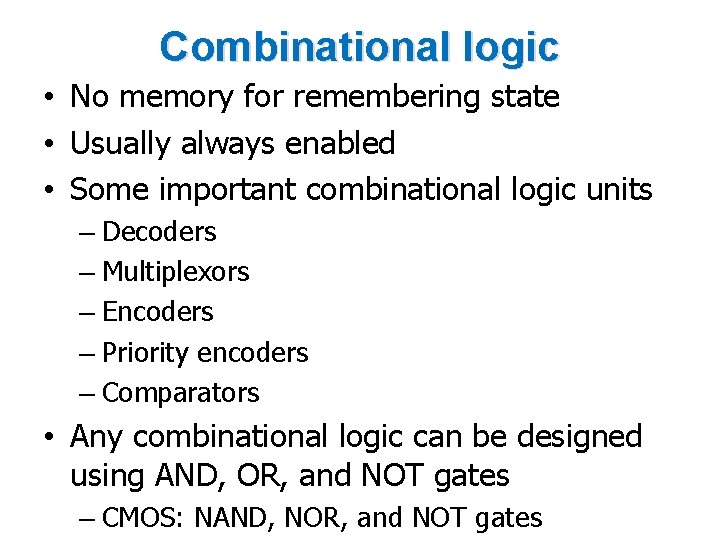 Combinational logic

• No memory for remembering state
• Usually always enabled
• Some important combinational logic units
– Decoders
– Multiplexors
– Encoders
– Priority encoders
– Comparators
• Any combinational logic can be designed using AND, OR, and NOT gates
– CMOS: NAND, NOR, and NOT gates